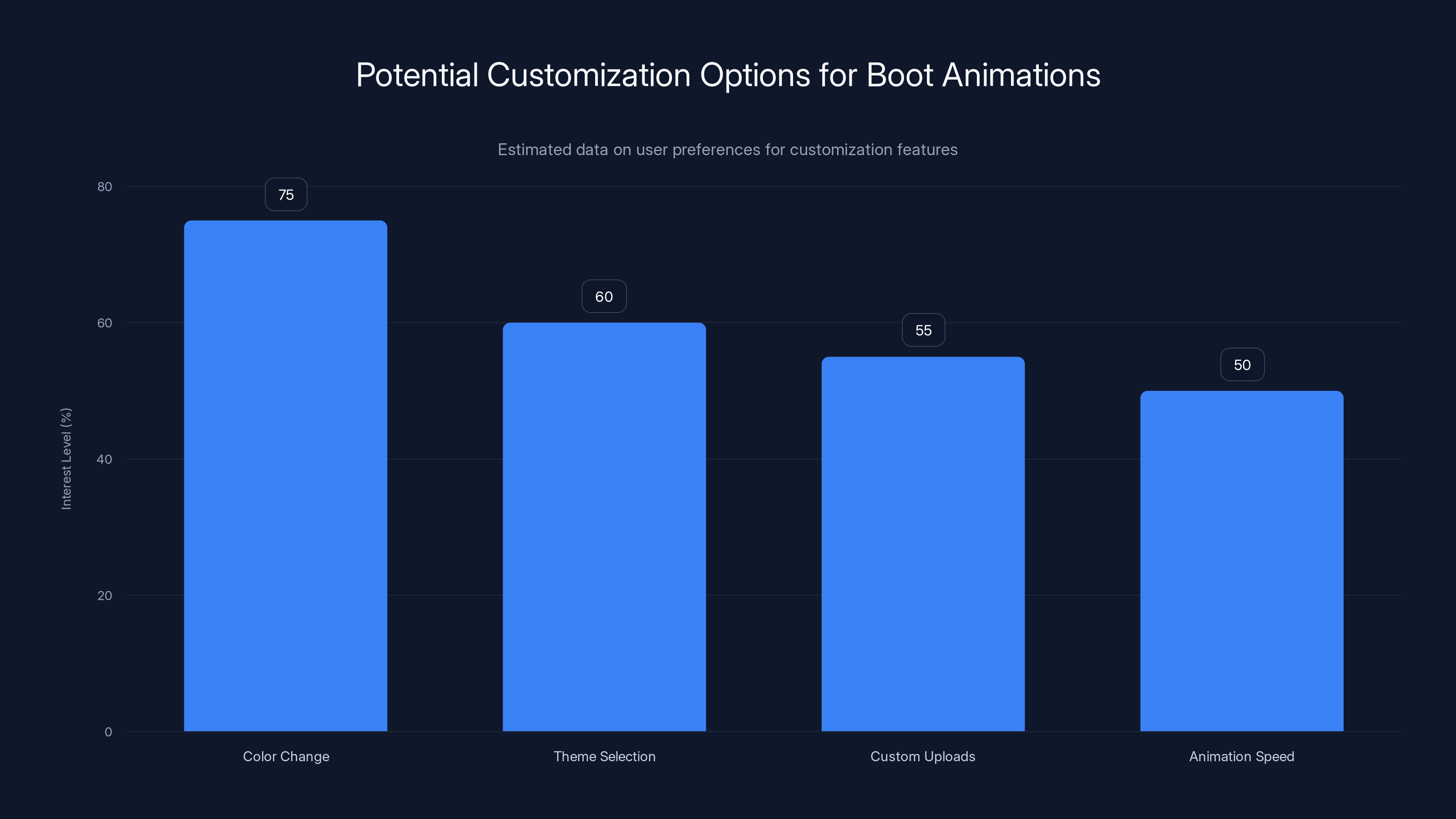 Potential Customization Options for Boot Animations

Estimated data on user preferences for customization features

Interest Level (%)

80
60
40
20
0

75
60
55
50

Color Change
Theme Selection
Custom Uploads
Animation Speed